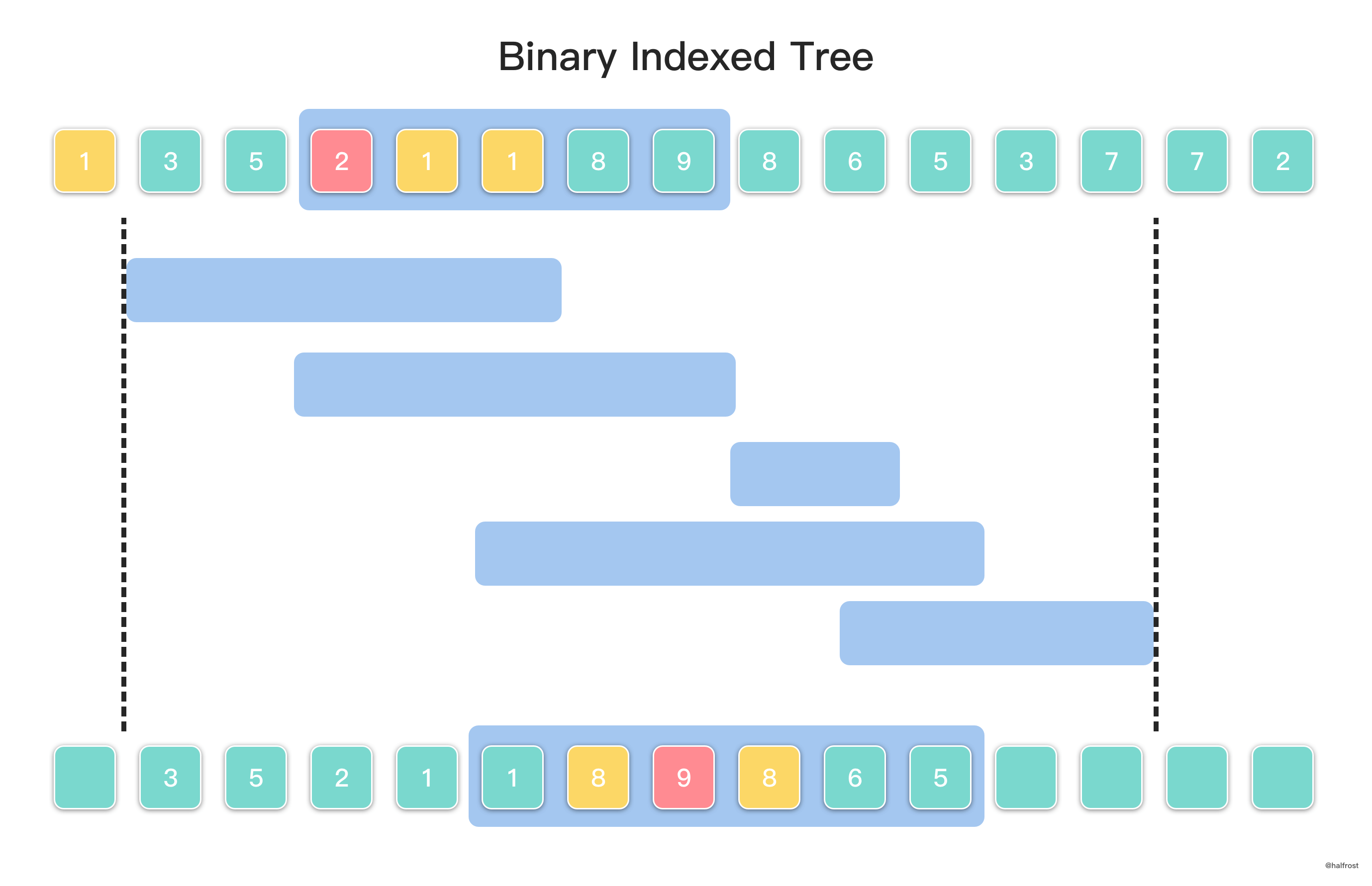 Binary Indexed Tree

1 3 5 2 1 1 8 9 8 6 5 3 7 7 2

3 5 2 1 1 8 9 8 6 5

@halfrost